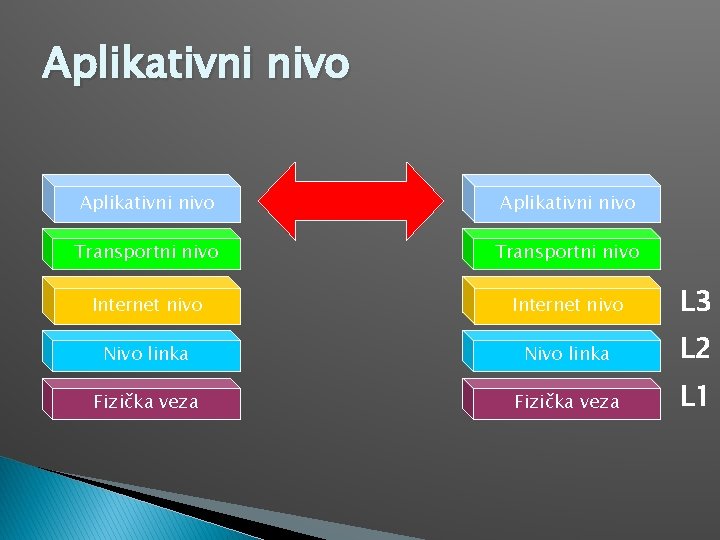 Aplikativni nivo

Aplikativni nivo
Transportni nivo
Internet nivo
Nivo linka
Fizička veza

Aplikativni nivo
Transportni nivo
Internet nivo
Nivo linka
Fizička veza

L3
L2
L1